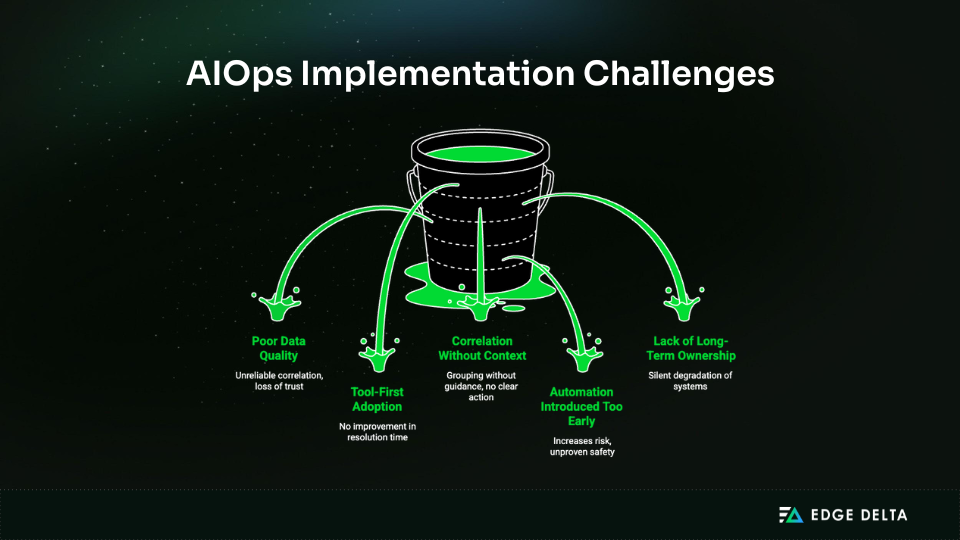 AIOps Implementation Challenges

Poor Data Quality

Unreliable correlation, loss of trust

Tool-First Adoption

No improvement in resolution time

Correlation Without Context

Grouping without guidance, no clear action

Automation Introduced Too Early

Increases risk, unproven safety

Lack of Long-Term Ownership

Silent degradation of systems

EDGE DELTA